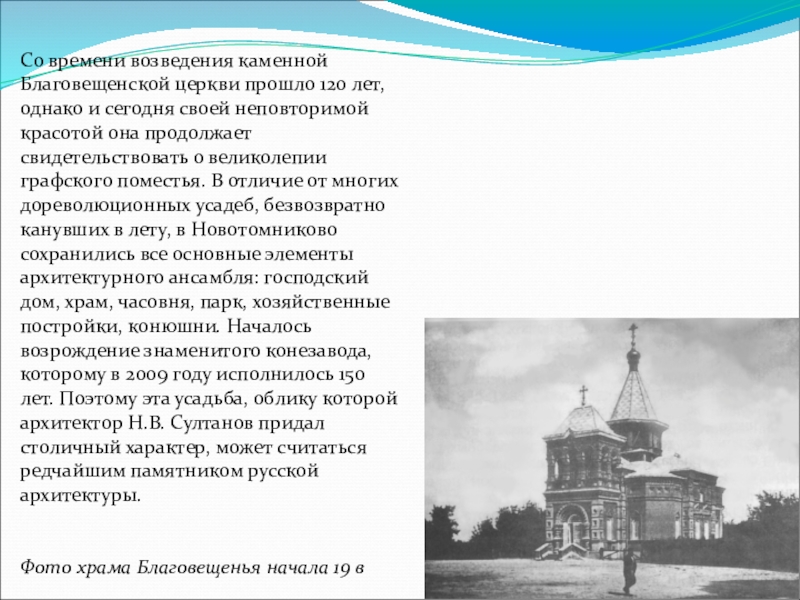 Со времени возведения каменной Благовещенской церкви прошло 120 лет, однако и сегодня своей неповторимой красотой она продолжает свидетельствовать о великолепии графского поместья. В отличие от многих дореволюционных усадеб, безвозвратно канувших в лету, в Новотомниково сохранились все основные элементы архитектурного ансамбля: господский дом, храм, часовня, парк, хозяйственные постройки, конюшни. Началось возрождение знаменитого конезавода, которому в 2009 году исполнилось 150 лет. Поэтому эта усадьба, облику которой архитектор Н.В. Султанов придал столичный характер, может считаться редчайшим памятником русской архитектуры.

Фото храма Благовещенья начала 19 в